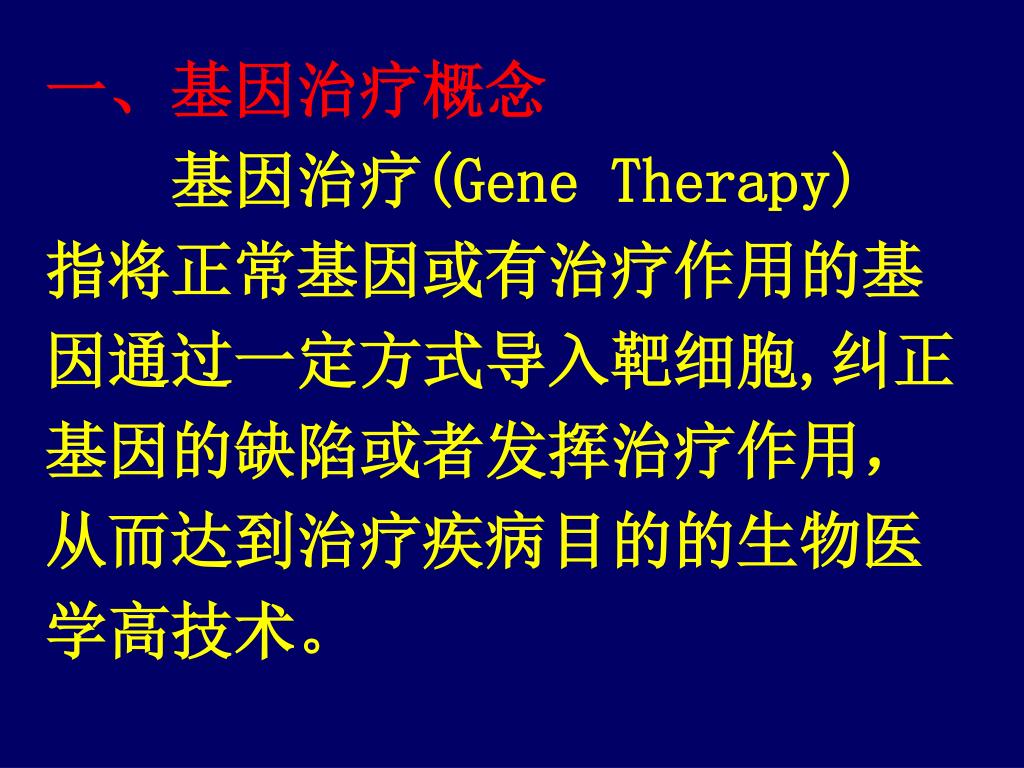 一、基因治疗概念

基因治疗(Gene Therapy)指将正常基因或有治疗作用的基因通过一定方式导入靶细胞,纠正基因的缺陷或者发挥治疗作用，从而达到治疗疾病目的的生物医学高技术。